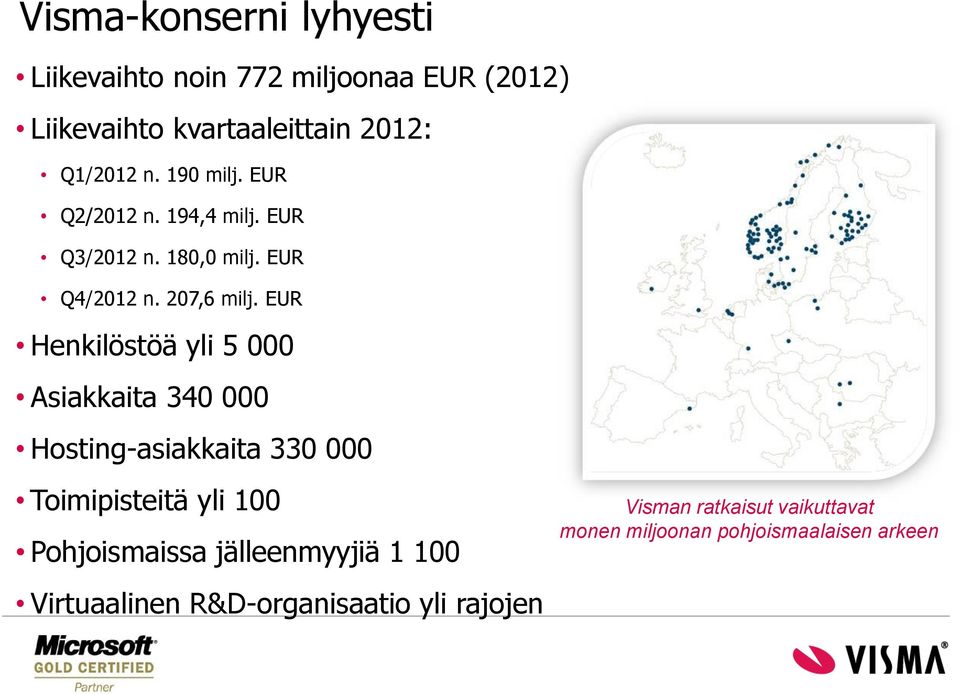 Visma-konserni lyhyesti

• Liikevaihto noin 772 miljoonaa EUR (2012)
• Liikevaihto kvartaaleittain 2012:
  • Q1/2012 n. 190 milj. EUR
  • Q2/2012 n. 194,4 milj. EUR
  • Q3/2012 n. 180,0 milj. EUR
  • Q4/2012 n. 207,6 milj. EUR
• Henkilöstöä yli 5 000
• Asiakkaita 340 000
• Hosting-asiakkaita 330 000
• Toimipisteitä yli 100
• Pohjoismaissa jälleenmyyjiä 1 100
• Virtuaalinen R&D-organisaatio yli rajojen

Visman ratkaisut vaikuttavat monen miljoonan pohjoismaalaisen arkeen

Microsoft GOLD CERTIFIED Partner

VISMA